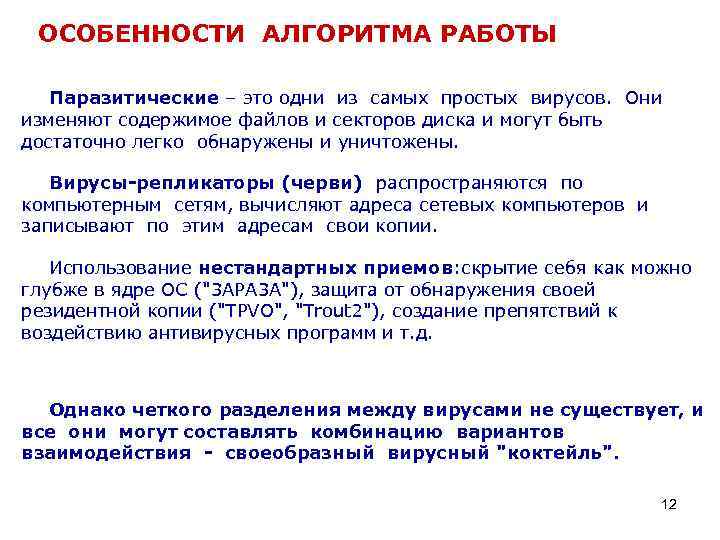 ОСОБЕННОСТИ АЛГОРИТМА РАБОТЫ

Паразитические – это одни из самых простых вирусов. Они изменяют содержимое файлов и секторов диска и могут быть достаточно легко обнаружены и уничтожены.

Вирусы-репликаторы (черви) распространяются по компьютерным сетям, вычисляют адреса сетевых компьютеров и записывают по этим адресам свои копии.

Использование нестандартных приемов:скрытие себя как можно глубже в ядре ОС ("ЗАРАЗА"), защита от обнаружения своей резидентной копии ("TPVO", "Trout2"), создание препятствий к воздействию антивирусных программ и т.д.

Однако четкого разделения между вирусами не существует, и все они могут составлять комбинацию вариантов взаимодействия - своеобразный вирусный "коктейль".

12